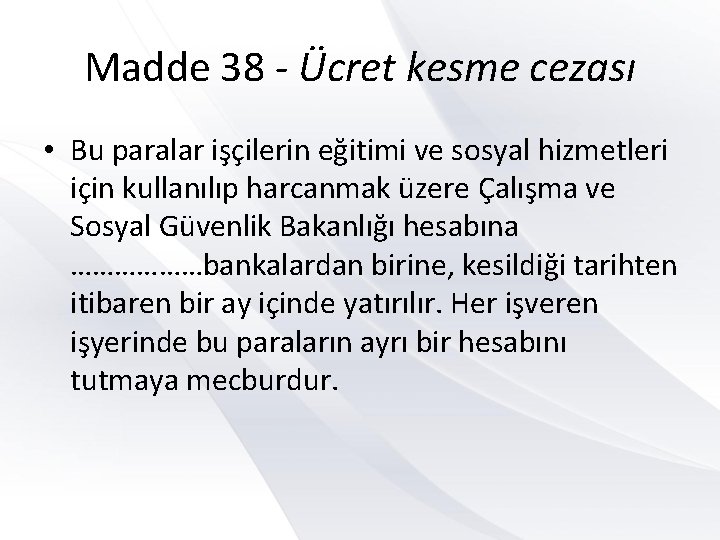 Madde 38 - Ücret kesme cezası

• Bu paralar işçilerin eğitimi ve sosyal hizmetleri için kullanılıp harcanmak üzere Çalışma ve Sosyal Güvenlik Bakanlığı hesabına ………………bankalardan birine, kesildiği tarihten itibaren bir ay içinde yatırılır. Her işveren işyerinde bu paraların ayrı bir hesabını tutmaya mecburdur.